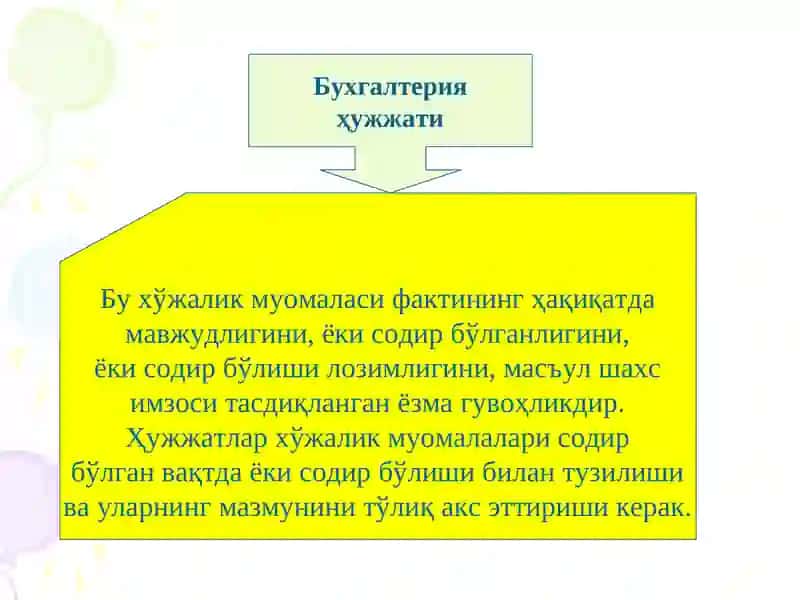 Бухгалтерия ҳужжати

Бу хўжалик муомаласи фактининг ҳақиқатда мавжудлигини, ёки содир бўлганлигини, ёки содир бўлиши лозимлигини, масъул шахс имзоси тасдиқланган ёзма гувоҳликдир. Ҳужжатлар хўжалик муомалалари содир бўлган вақтда ёки содир бўлиши билан тузилиши ва уларнинг мазмунини тўлиқ акс эттириши керак.